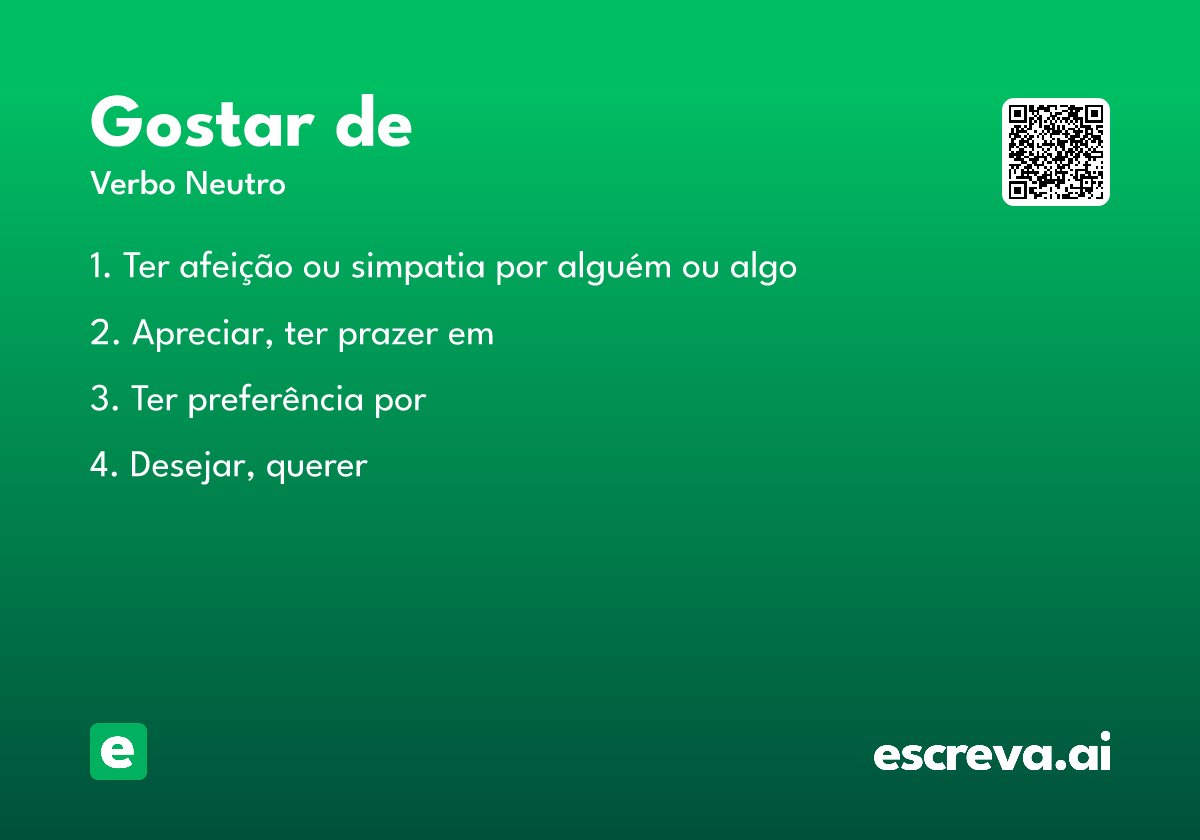 Gostar de

Verbo Neutro

1. Ter afeição ou simpatia por alguém ou algo

2. Apreciar, ter prazer em

3. Ter preferência por

4. Desejar, querer

e

escreva.ai